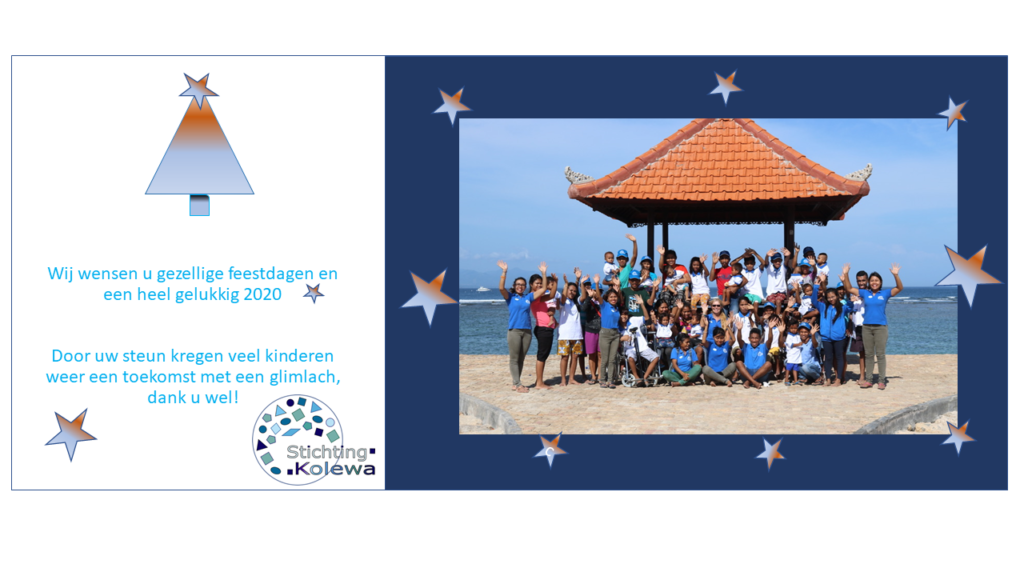 Wij wensen u gezellige feestdagen en een heel gelukkig 2020

Door uw steun kregen veel kinderen weer een toekomst met een glimlach, dank u wel!

Stichting Kolewa